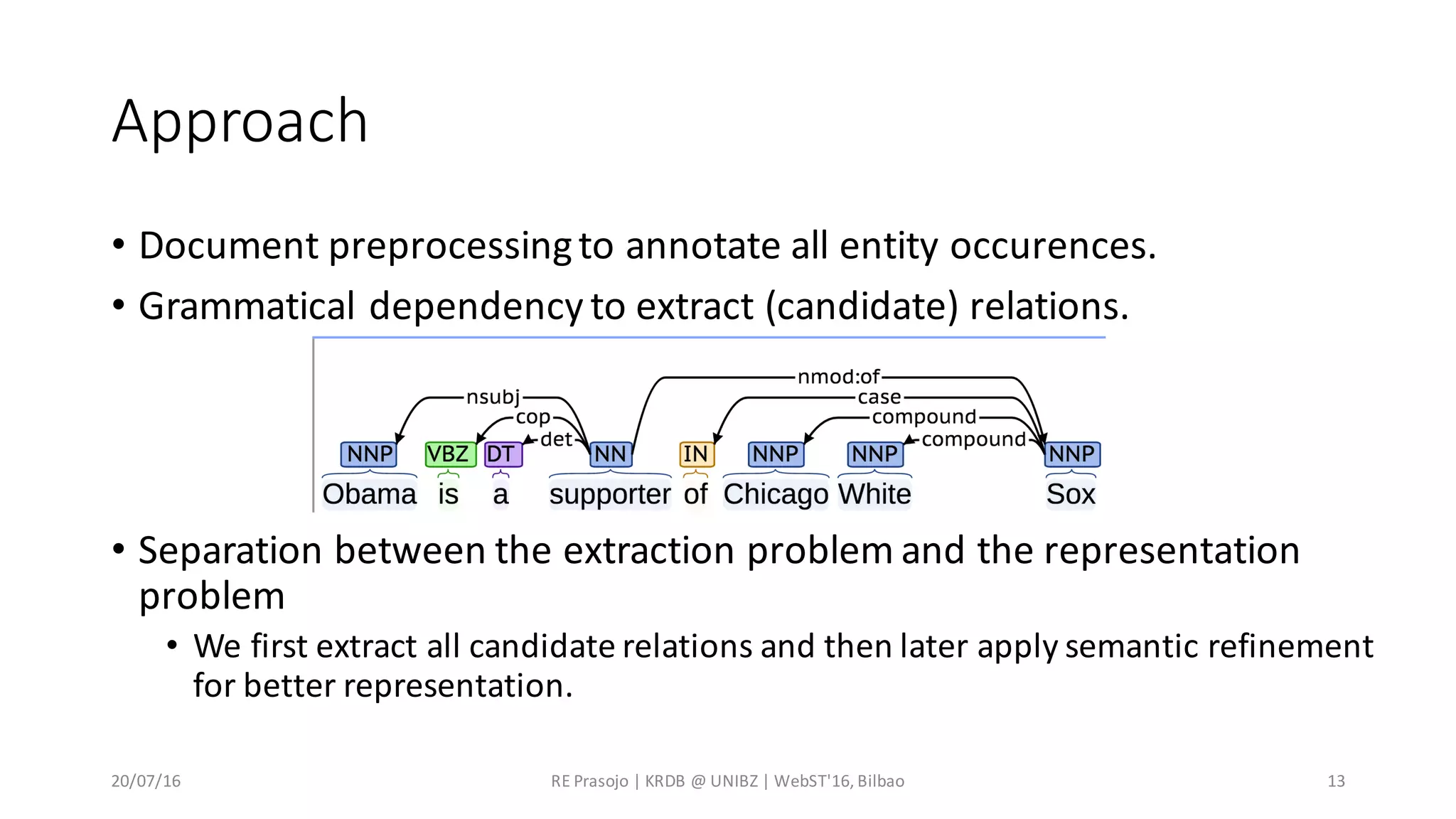 Approach

• Document preprocessing to annotate all entity occurences.
• Grammatical dependency to extract (candidate) relations.

nmod:of
nsubj
case
cop
compound
det
compound
NNP VBZ DT NN IN NNP NNP NNP
Obama is a supporter of Chicago White Sox

• Separation between the extraction problem and the representation problem
  • We first extract all candidate relations and then later apply semantic refinement for better representation.

20/07/16
RE Prasojo | KRDB @ UNIBZ | WebST'16, Bilbao
13